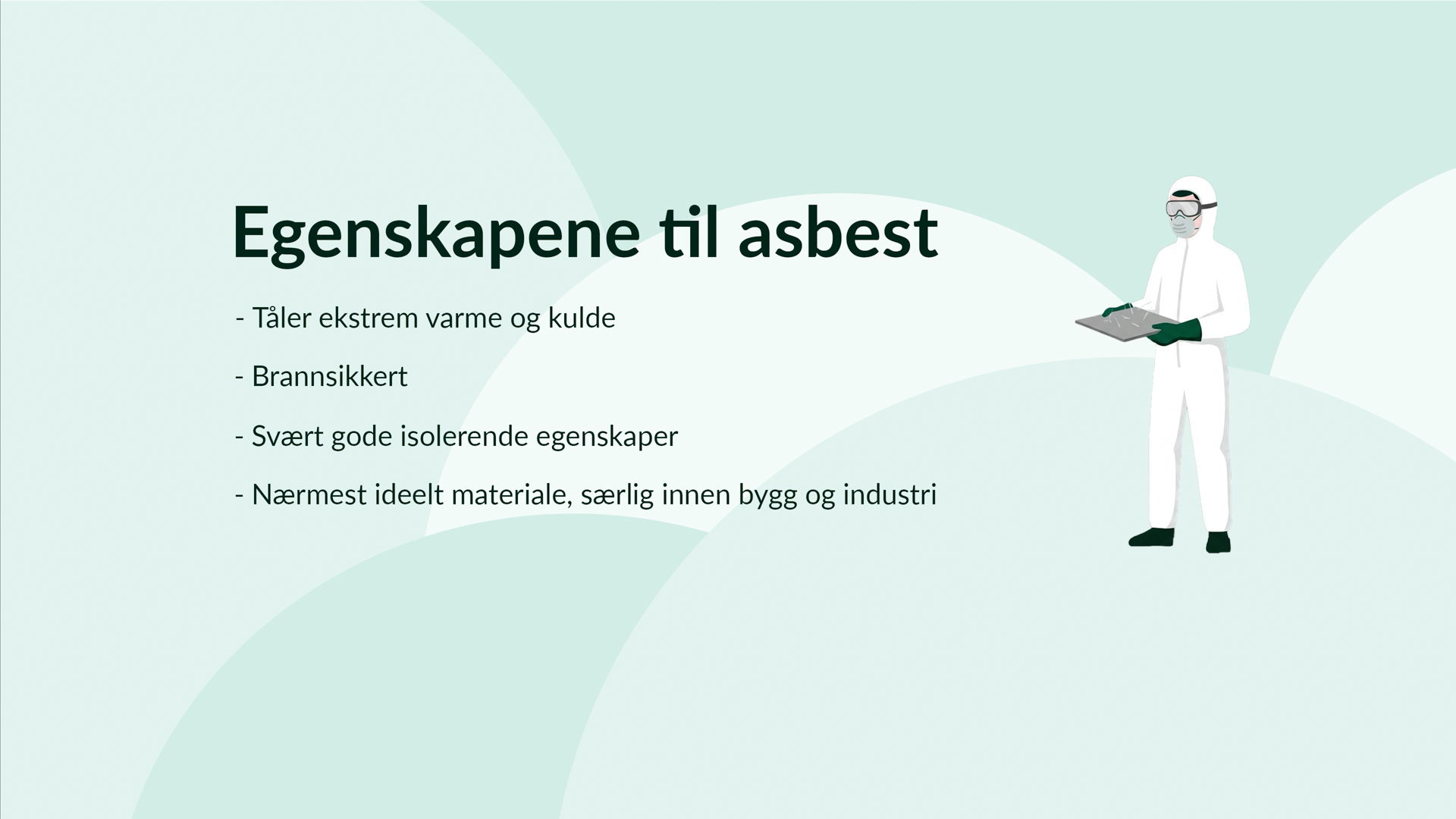 Egenskapene til asbest

- Tåler ekstrem varme og kulde

- Brannsikkert

- Svært gode isolerende egenskaper

- Nærmest ideelt materiale, særlig innen bygg og industri